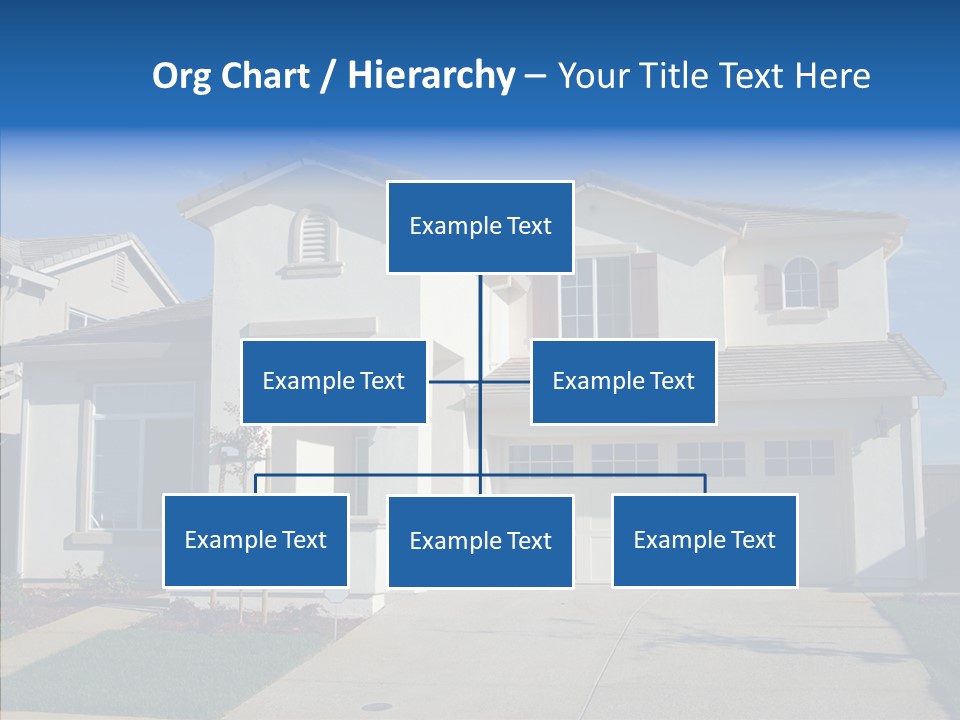 Org Chart / Hierarchy – Your Title Text Here

Example Text

Example Text

Example Text

Example Text

Example Text

Example Text